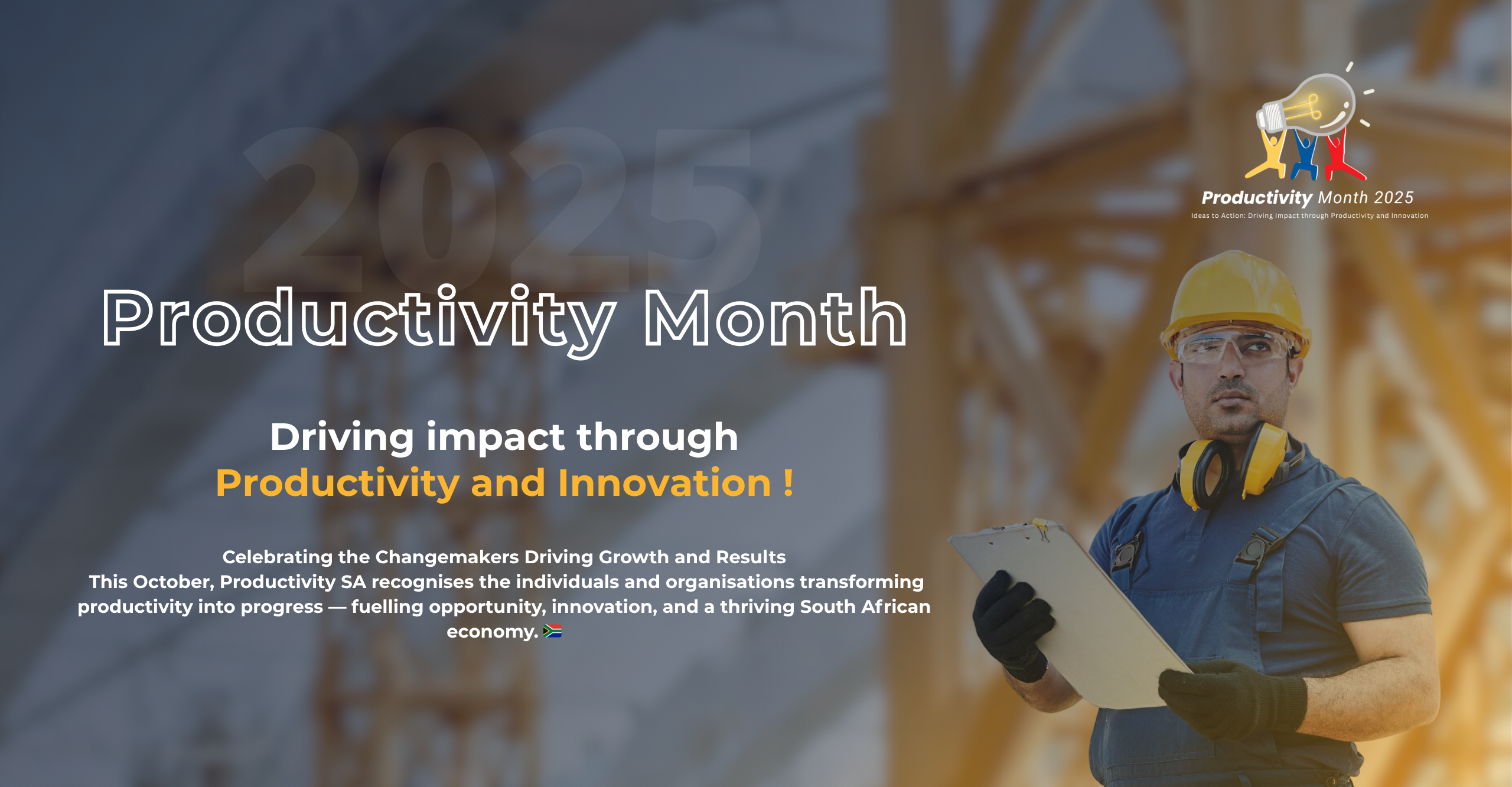 Productivity Month 2025
Ideas to Action: Driving Impact through Productivity and Innovation

2025

Productivity Month

Driving impact through
Productivity and Innovation !

Celebrating the Changemakers Driving Growth and Results
This October, Productivity SA recognises the individuals and organisations transforming productivity into progress — fuelling opportunity, innovation, and a thriving South African economy. 🇿🇦